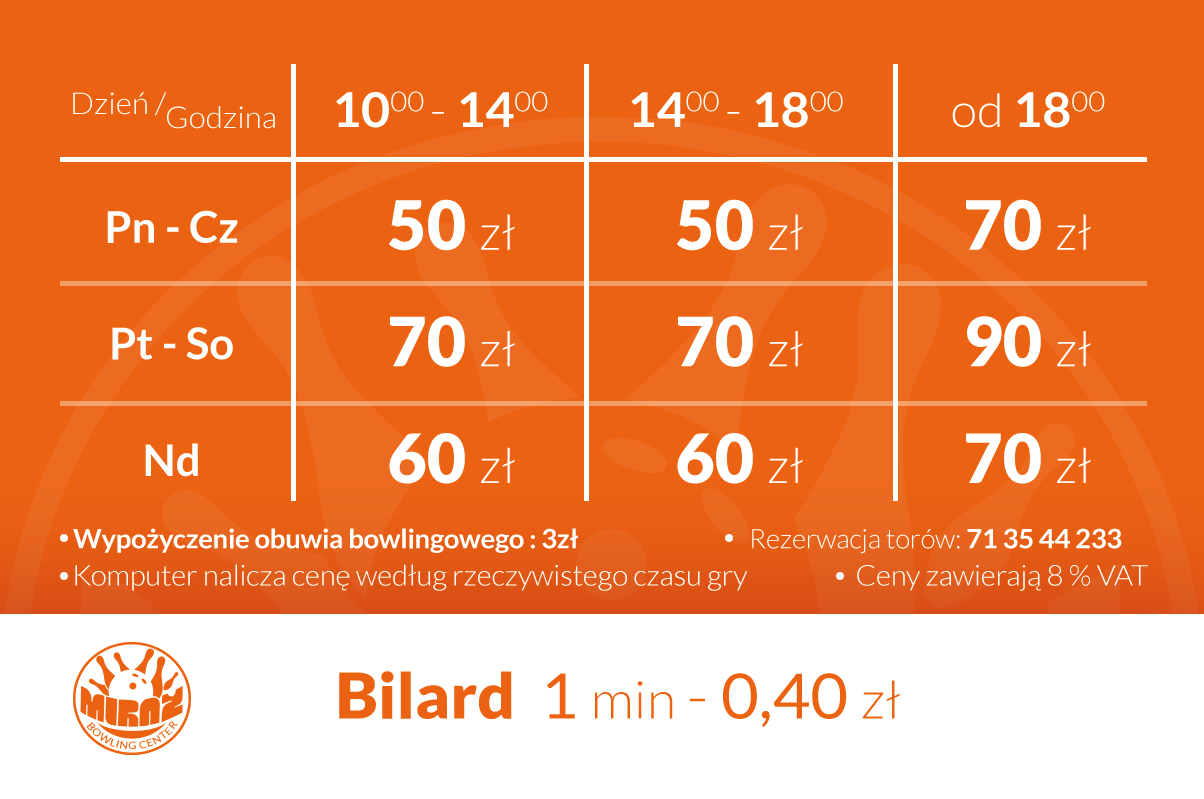 | Dzień / Godzina | $10^{00}$ - $14^{00}$ | $14^{00}$ - $18^{00}$ | od $18^{00}$ |
|---|---|---|---|
| Pn - Cz | 50 zł | 50 zł | 70 zł |
| Pt - So | 70 zł | 70 zł | 90 zł |
| Nd | 60 zł | 60 zł | 70 zł |

• Wypożyczenie obuwia bowlingowego : 3zł
• Komputer nalicza cenę według rzeczywistego czasu gry
• Rezerwacja torów: 71 35 44 233
• Ceny zawierają 8 % VAT

MIRAŻ
BOWLING CENTER

Bilard 1 min - 0,40 zł